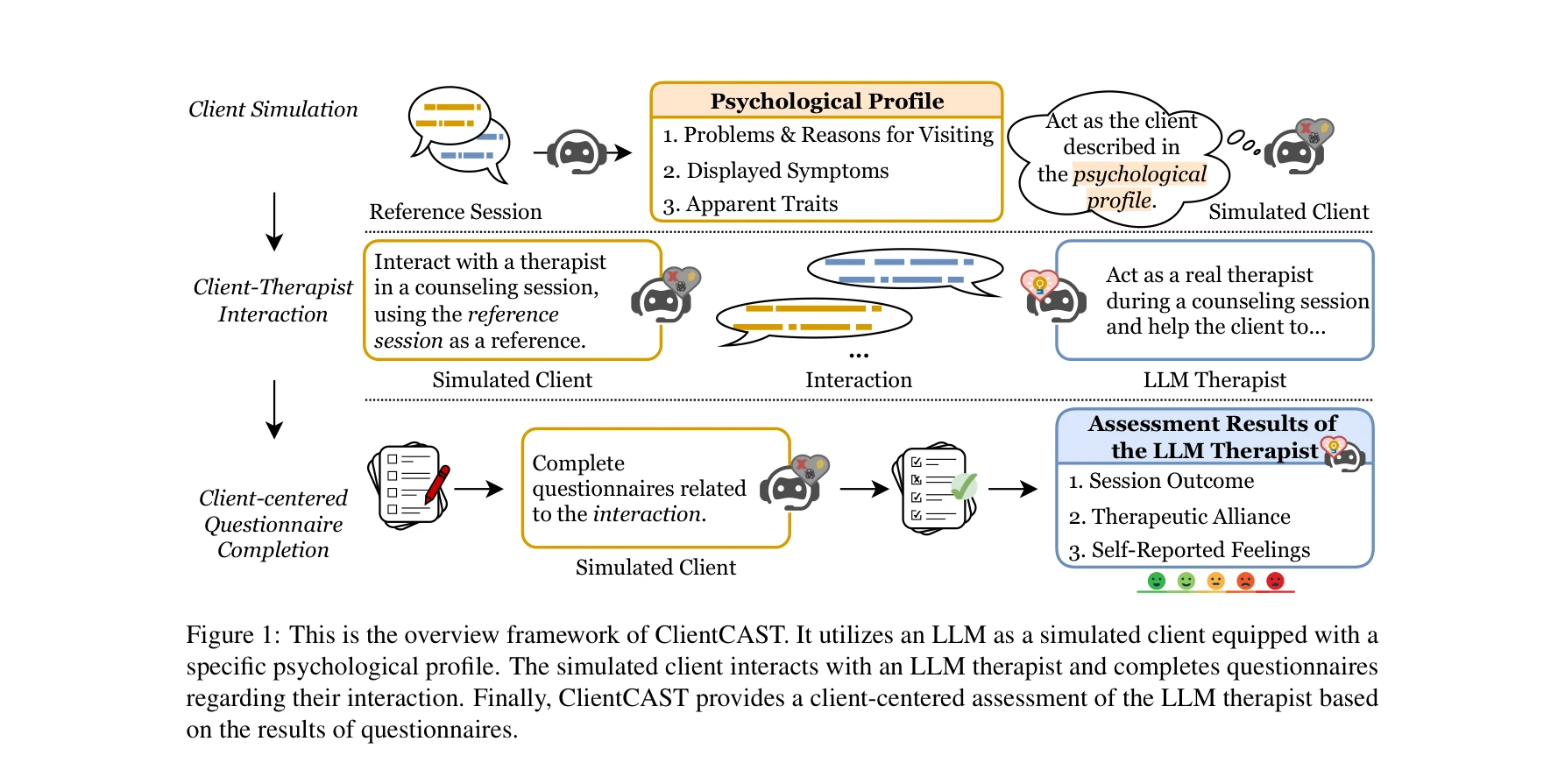 Client Simulation

Reference Session

Psychological Profile
1. Problems & Reasons for Visiting
2. Displayed Symptoms
3. Apparent Traits

Act as the client described in the psychological profile.

Simulated Client

Client-Therapist Interaction

Interact with a therapist in a counseling session, using the reference session as a reference.

Simulated Client

...

Interaction

Act as a real therapist during a counseling session and help the client to...

LLM Therapist

Client-centered Questionnaire Completion

Complete questionnaires related to the interaction.

Simulated Client

Assessment Results of the LLM Therapist
1. Session Outcome
2. Therapeutic Alliance
3. Self-Reported Feelings

Figure 1: This is the overview framework of ClientCAST. It utilizes an LLM as a simulated client equipped with a specific psychological profile. The simulated client interacts with an LLM therapist and completes questionnaires regarding their interaction. Finally, ClientCAST provides a client-centered assessment of the LLM therapist based on the results of questionnaires.